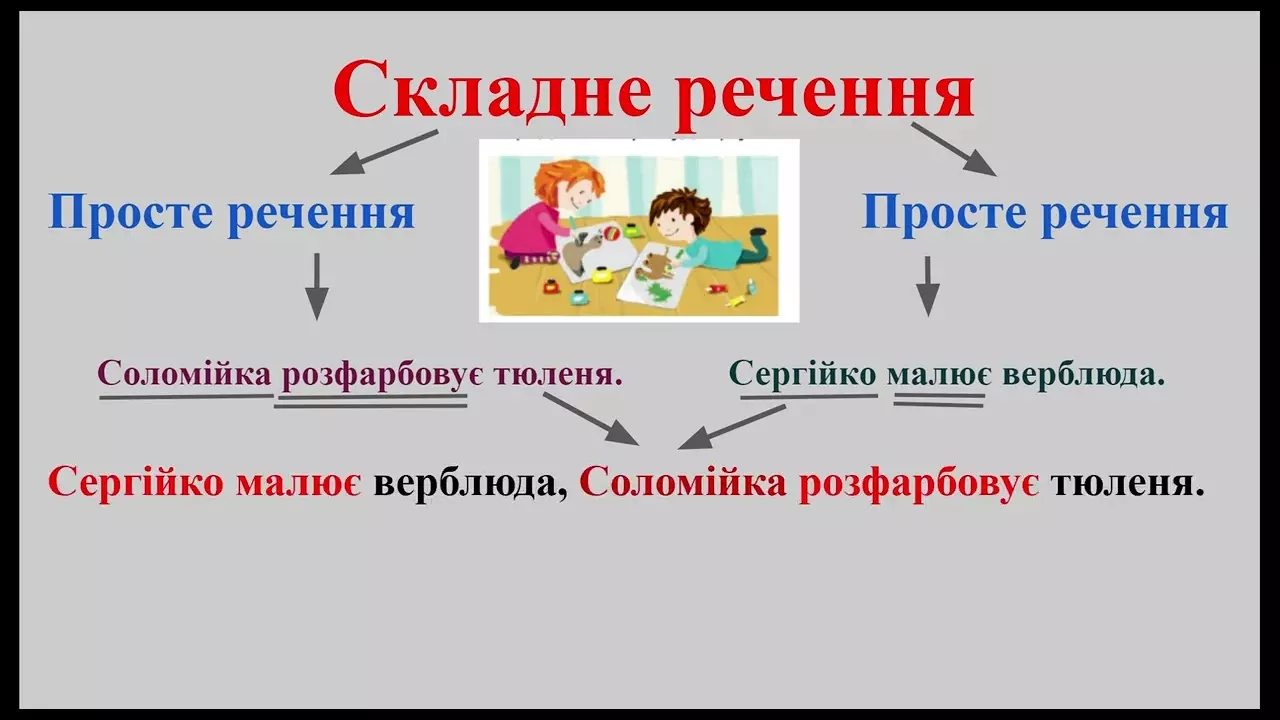 Складне речення

Просте речення

Просте речення

Соломійка розфарбовує тюленя.

Сергійко малює верблюда.

Сергійко малює верблюда, Соломійка розфарбовує тюленя.